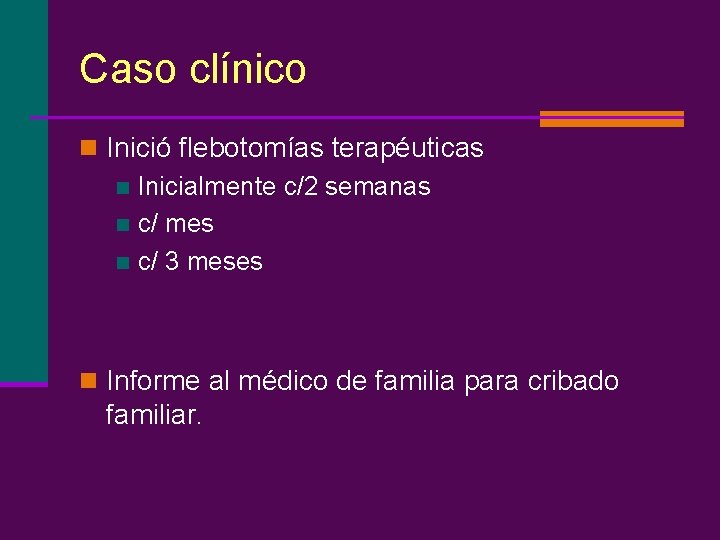 Caso clínico

Inició flebotomías terapéuticas
Inicialmente c/2 semanas
c/ mes
c/ 3 meses

Informe al médico de familia para cribado familiar.